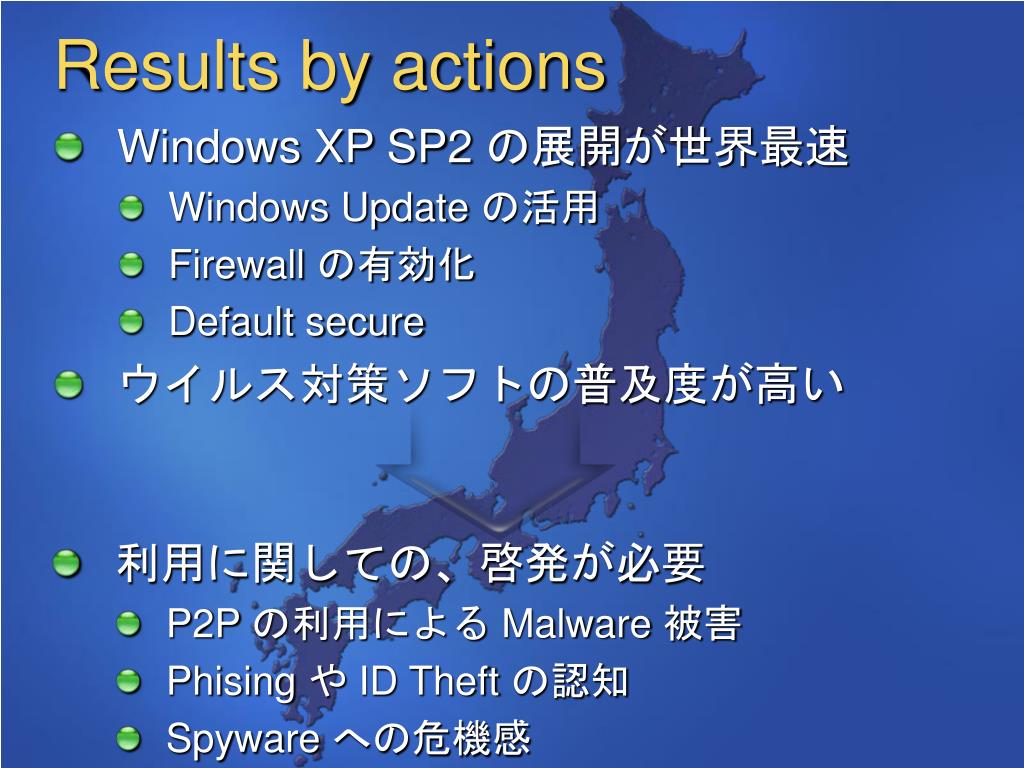 Results by actions

Windows XP SP2 の展開が世界最速

Windows Update の活用

Firewall の有効化

Default secure

ウイルス対策ソフトの普及度が高い

利用に関しての、啓発が必要

P2P の利用による Malware 被害

Phising や ID Theft の認知

Spyware への危機感